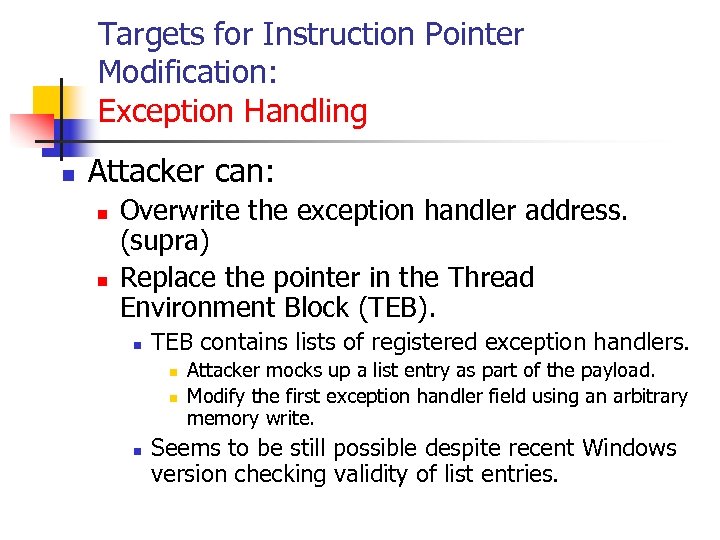 Targets for Instruction Pointer Modification:
Exception Handling

Attacker can:

Overwrite the exception handler address. (supra)

Replace the pointer in the Thread Environment Block (TEB).

TEB contains lists of registered exception handlers.

Attacker mocks up a list entry as part of the payload.

Modify the first exception handler field using an arbitrary memory write.

Seems to be still possible despite recent Windows version checking validity of list entries.